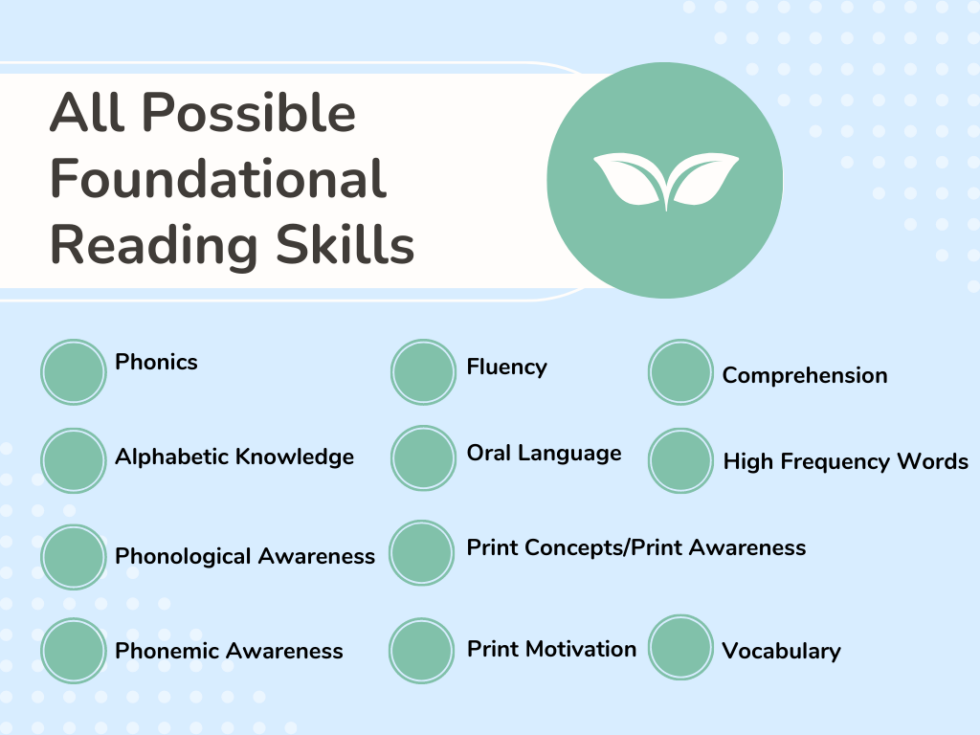 All Possible Foundational Reading Skills

Phonics

Alphabetic Knowledge

Phonological Awareness

Phonemic Awareness

Fluency

Oral Language

Print Concepts/Print Awareness

Print Motivation

Comprehension

High Frequency Words

Vocabulary